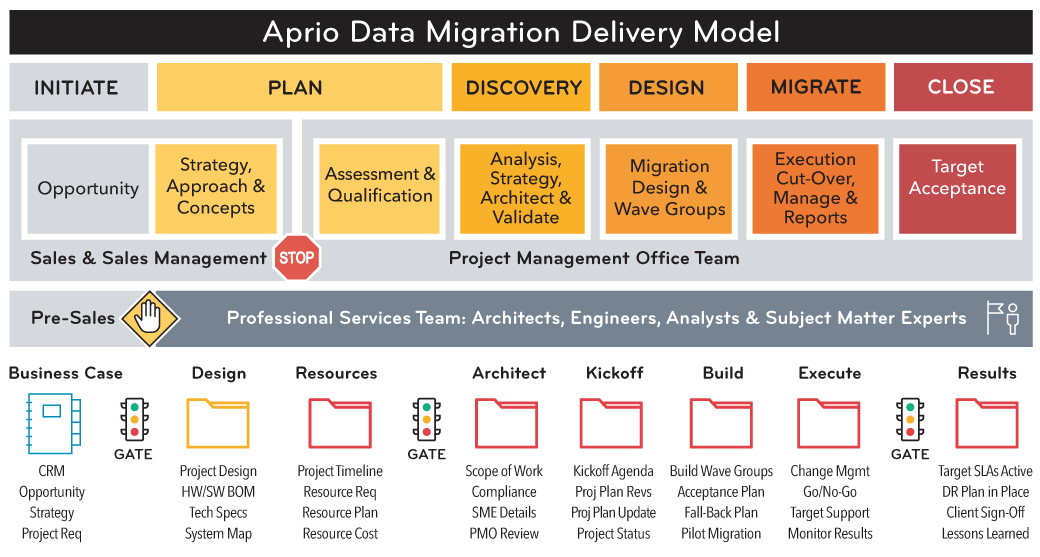 Aprio Data Migration Delivery Model

INITIATE
PLAN
DISCOVERY
DESIGN
MIGRATE
CLOSE

Opportunity
Strategy, Approach & Concepts
Assessment & Qualification
Analysis, Strategy, Architect & Validate
Migration Design & Wave Groups
Execution Cut-Over, Manage & Reports
Target Acceptance

Sales & Sales Management
STOP
Project Management Office Team

Pre-Sales
Professional Services Team: Architects, Engineers, Analysts & Subject Matter Experts

Business Case
CRM
Opportunity
Strategy
Project Req

GATE

Design
Project Design
HW/SW BOM
Tech Specs
System Map

Resources
Project Timeline
Resource Req
Resource Plan
Resource Cost

GATE

Architect
Scope of Work
Compliance
SME Details
PMO Review

Kickoff
Kickoff Agenda
Proj Plan Revs
Proj Plan Update
Project Status

Build
Build Wave Groups
Acceptance Plan
Fall-Back Plan
Pilot Migration

Execute
Change Mgmt
Go/No-Go
Target Support
Monitor Results

GATE

Results
Target SLAs Active
DR Plan in Place
Client Sign-Off
Lessons Learned